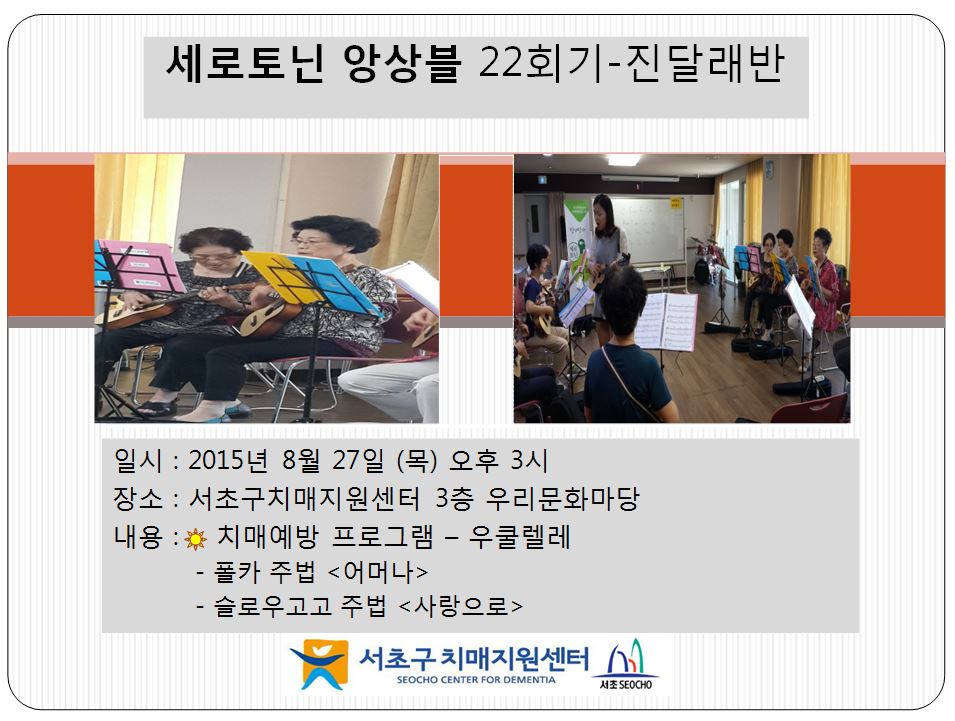 세로토닌 앙상블 22회기-진달래반

일시 : 2015년 8월 27일 (목) 오후 3시
장소 : 서초구치매지원센터 3층 우리문화마당
내용 : 치매예방 프로그램 – 우쿨렐레
- 폴카 주법 <어머나>
- 슬로우고고 주법 <사랑으로>

서초구 치매지원센터
SEOCHO CENTER FOR DEMENTIA
서초 SEOCHO